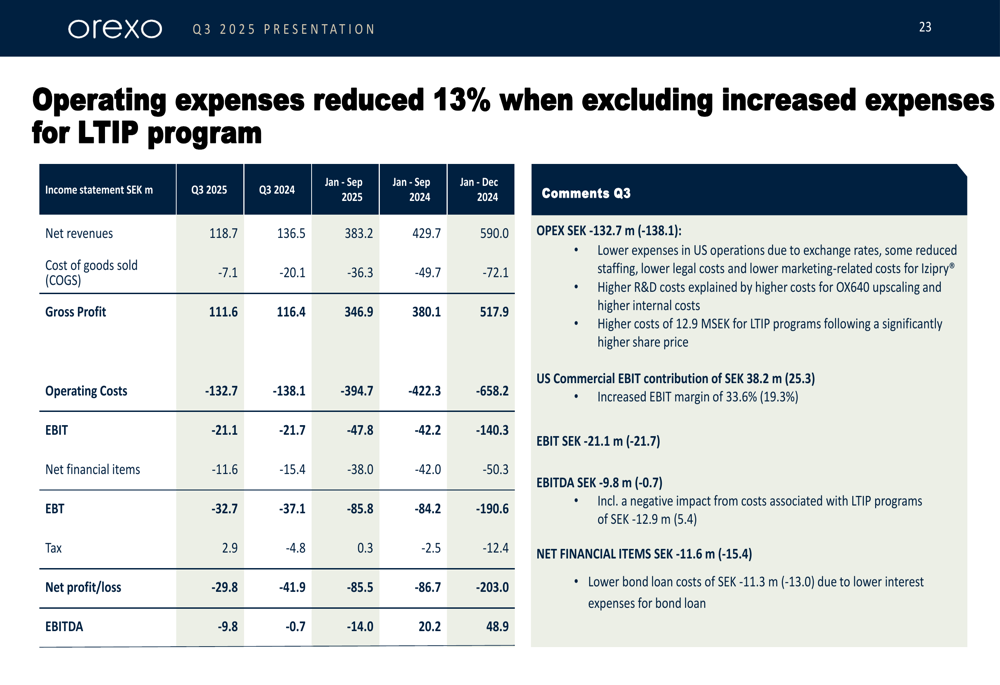 orexo Q3 2025 PRESENTATION 23

Operating expenses reduced 13% when excluding increased expenses for LTIP program

| Income statement SEK m | Q3 2025 | Q3 2024 | Jan - Sep 2025 | Jan - Sep 2024 | Jan - Dec 2024 |
|---|---|---|---|---|---|
| Net revenues | 118.7 | 136.5 | 383.2 | 429.7 | 590.0 |
| Cost of goods sold (COGS) | -7.1 | -20.1 | -36.3 | -49.7 | -72.1 |
| Gross Profit | 111.6 | 116.4 | 346.9 | 380.1 | 517.9 |
| Operating Costs | -132.7 | -138.1 | -394.7 | -422.3 | -658.2 |
| EBIT | -21.1 | -21.7 | -47.8 | -42.2 | -140.3 |
| Net financial items | -11.6 | -15.4 | -38.0 | -42.0 | -50.3 |
| EBT | -32.7 | -37.1 | -85.8 | -84.2 | -190.6 |
| Tax | 2.9 | -4.8 | 0.3 | -2.5 | -12.4 |
| Net profit/loss | -29.8 | -41.9 | -85.5 | -86.7 | -203.0 |
| EBITDA | -9.8 | -0.7 | -14.0 | 20.2 | 48.9 |

Comments Q3

OPEX SEK -132.7 m (-138.1):
• Lower expenses in US operations due to exchange rates, some reduced staffing, lower legal costs and lower marketing-related costs for Izipry®
• Higher R&D costs explained by higher costs for OX640 upscaling and higher internal costs
• Higher costs of 12.9 MSEK for LTIP programs following a significantly higher share price

US Commercial EBIT contribution of SEK 38.2 m (25.3)
• Increased EBIT margin of 33.6% (19.3%)

EBIT SEK -21.1 m (-21.7)

EBITDA SEK -9.8 m (-0.7)
• Incl. a negative impact from costs associated with LTIP programs of SEK -12.9 m (5.4)

NET FINANCIAL ITEMS SEK -11.6 m (-15.4)
• Lower bond loan costs of SEK -11.3 m (-13.0) due to lower interest expenses for bond loan